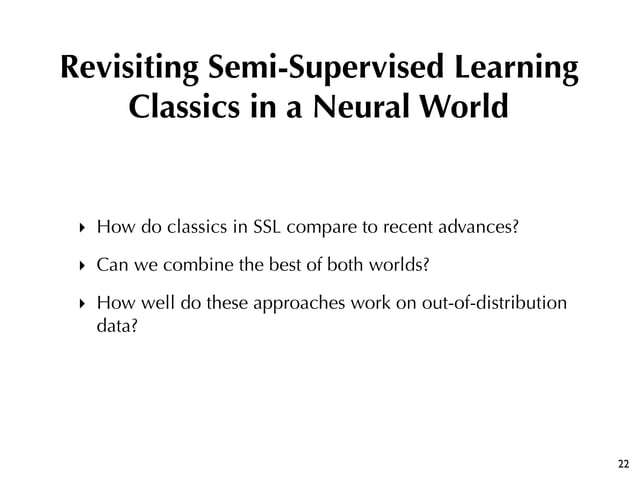 Revisiting Semi-Supervised Learning Classics in a Neural World

‣ How do classics in SSL compare to recent advances?

‣ Can we combine the best of both worlds?

‣ How well do these approaches work on out-of-distribution data?

22